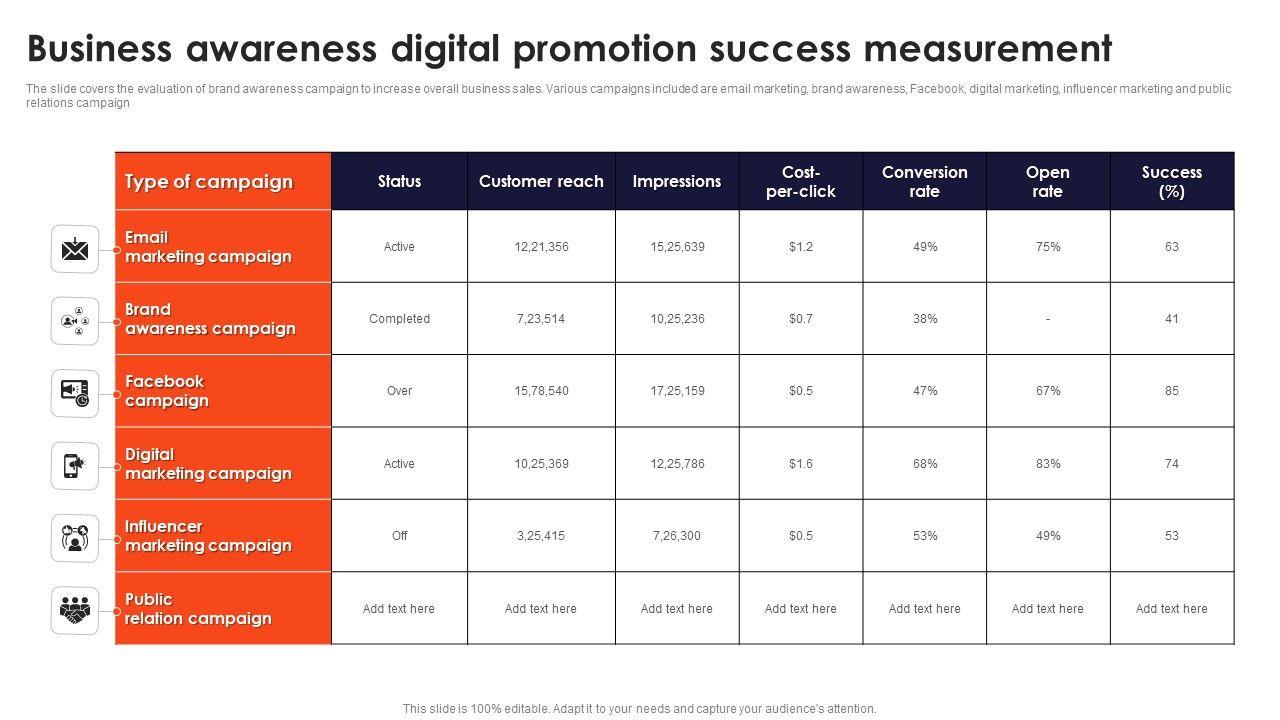 Business awareness digital promotion success measurement

The slide covers the evaluation of brand awareness campaign to increase overall business sales. Various campaigns included are email marketing, brand awareness, Facebook, digital marketing, influencer marketing and public relations campaign

| Type of campaign | Status | Customer reach | Impressions | Cost-per-click | Conversion rate | Open rate | Success (%) |
|---|---|---|---|---|---|---|---|
| Email marketing campaign | Active | 12,21,356 | 15,25,639 | $1.2 | 49% | 75% | 63 |
| Brand awareness campaign | Completed | 7,23,514 | 10,25,236 | $0.7 | 38% | - | 41 |
| Facebook campaign | Over | 15,78,540 | 17,25,159 | $0.5 | 47% | 67% | 85 |
| Digital marketing campaign | Active | 10,25,369 | 12,25,786 | $1.6 | 68% | 83% | 74 |
| Influencer marketing campaign | Off | 3,25,415 | 7,26,300 | $0.5 | 53% | 49% | 53 |
| Public relation campaign | Add text here | Add text here | Add text here | Add text here | Add text here | Add text here | Add text here |

This slide is 100% editable. Adapt it to your needs and capture your audience's attention.